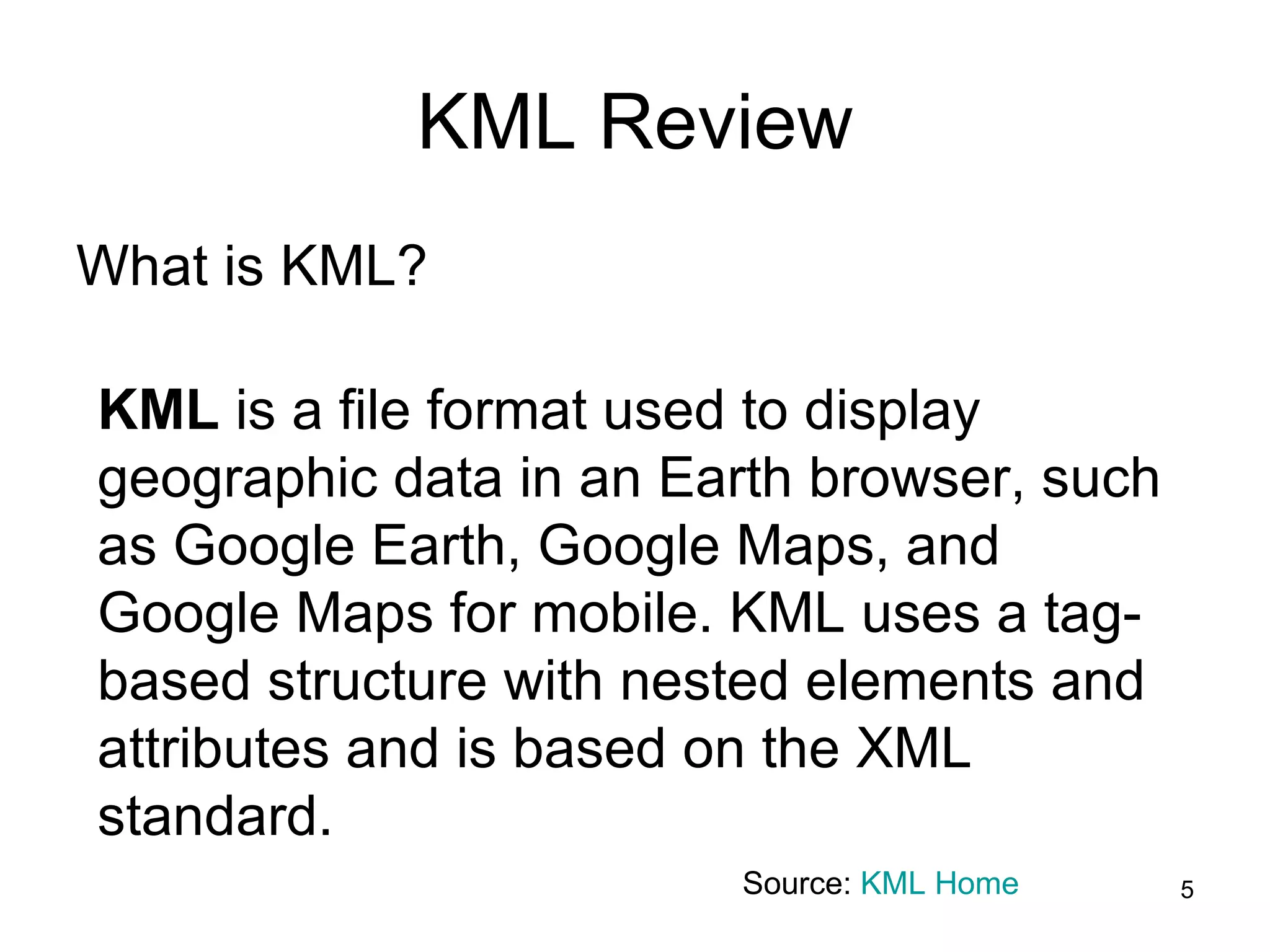 KML Review

What is KML?

KML is a file format used to display geographic data in an Earth browser, such as Google Earth, Google Maps, and Google Maps for mobile. KML uses a tag-based structure with nested elements and attributes and is based on the XML standard.

Source: KML Home

5